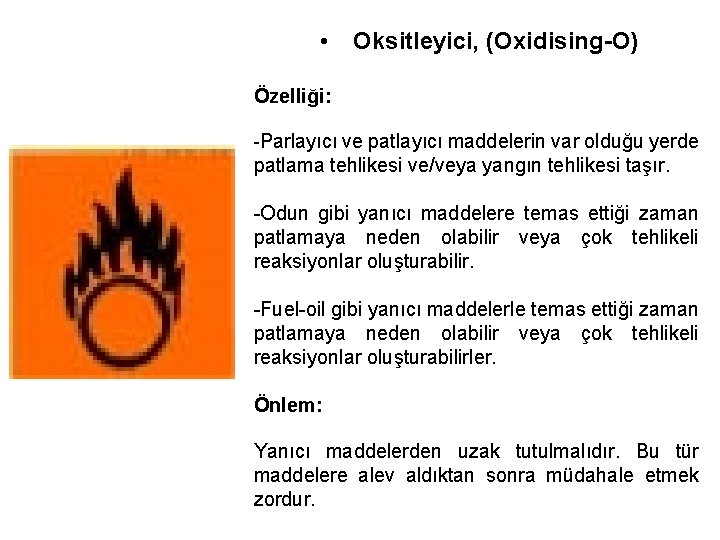 • Oksitleyici, (Oxidising-O)

Özelliği:

-Parlayıcı ve patlayıcı maddelerin var olduğu yerde patlama tehlikesi ve/veya yangın tehlikesi taşır.

-Odun gibi yanıcı maddelere temas ettiği zaman patlamaya neden olabilir veya çok tehlikeli reaksiyonlar oluşturabilir.

-Fuel-oil gibi yanıcı maddelerle temas ettiği zaman patlamaya neden olabilir veya çok tehlikeli reaksiyonlar oluşturabilirler.

Önlem:

Yanıcı maddelerden uzak tutulmalıdır. Bu tür maddelere alev aldıktan sonra müdahale etmek zordur.